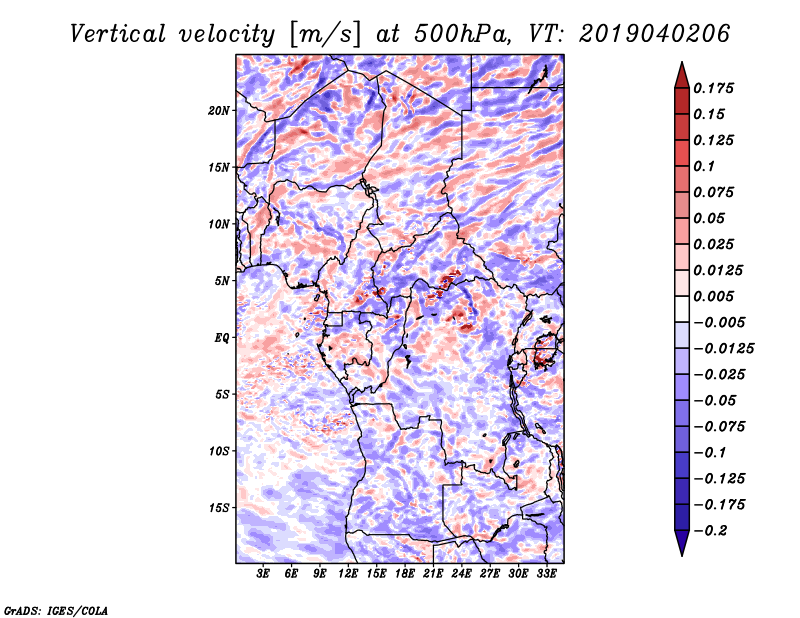 Vertical velocity [m/s] at 500hPa, VT: 2019040206

20N
15N
10N
5N
EQ
5S
10S
15S

3E 6E 9E 12E 15E 18E 21E 24E 27E 30E 33E

0.175
0.15
0.125
0.1
0.075
0.05
0.025
0.0125
0.005
−0.005
−0.0125
−0.025
−0.05
−0.075
−0.1
−0.125
−0.175
−0.2

GrADS: IGES/COLA